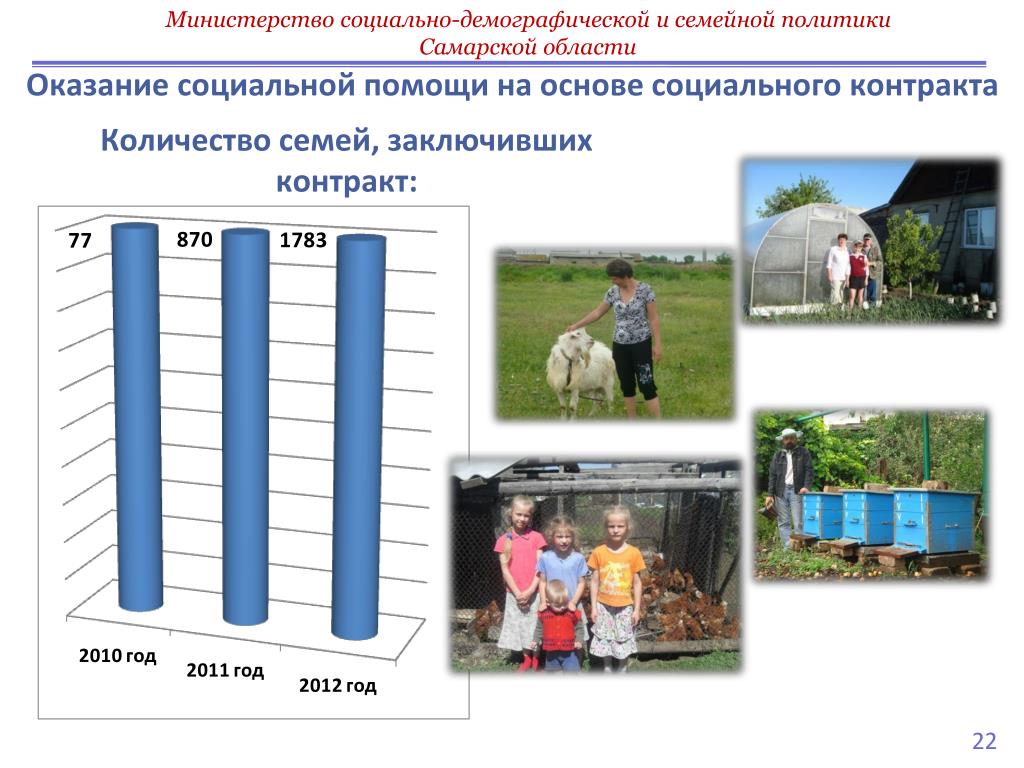 Министерство социально-демографической и семейной политики
Самарской области

Оказание социальной помощи на основе социального контракта

Количество семей, заключивших контракт:

77
870
1783

2010 год
2011 год
2012 год

22